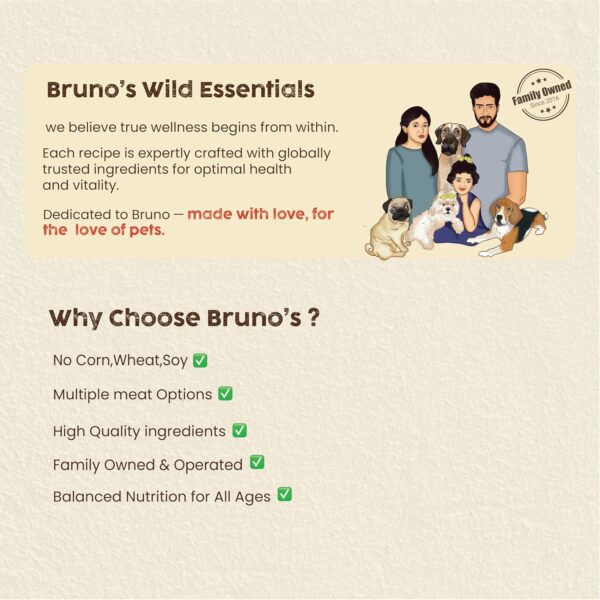 Bruno's Wild Essentials

we believe true wellness begins from within.

Each recipe is expertly crafted with globally trusted ingredients for optimal health and vitality.

Dedicated to Bruno — made with love, for the love of pets.

Family Owned Since 2016

Why Choose Bruno's ?

No Corn,Wheat,Soy ✅

Multiple meat Options ✅

High Quality ingredients ✅

Family Owned & Operated ✅

Balanced Nutrition for All Ages ✅